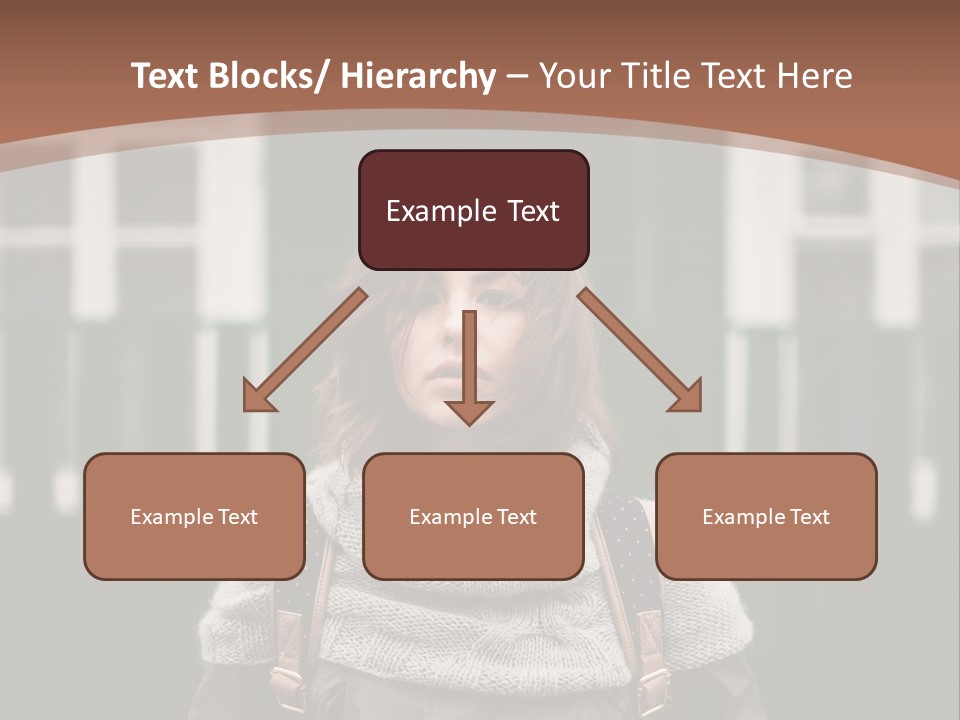 Text Blocks/ Hierarchy – Your Title Text Here

Example Text

Example Text

Example Text

Example Text